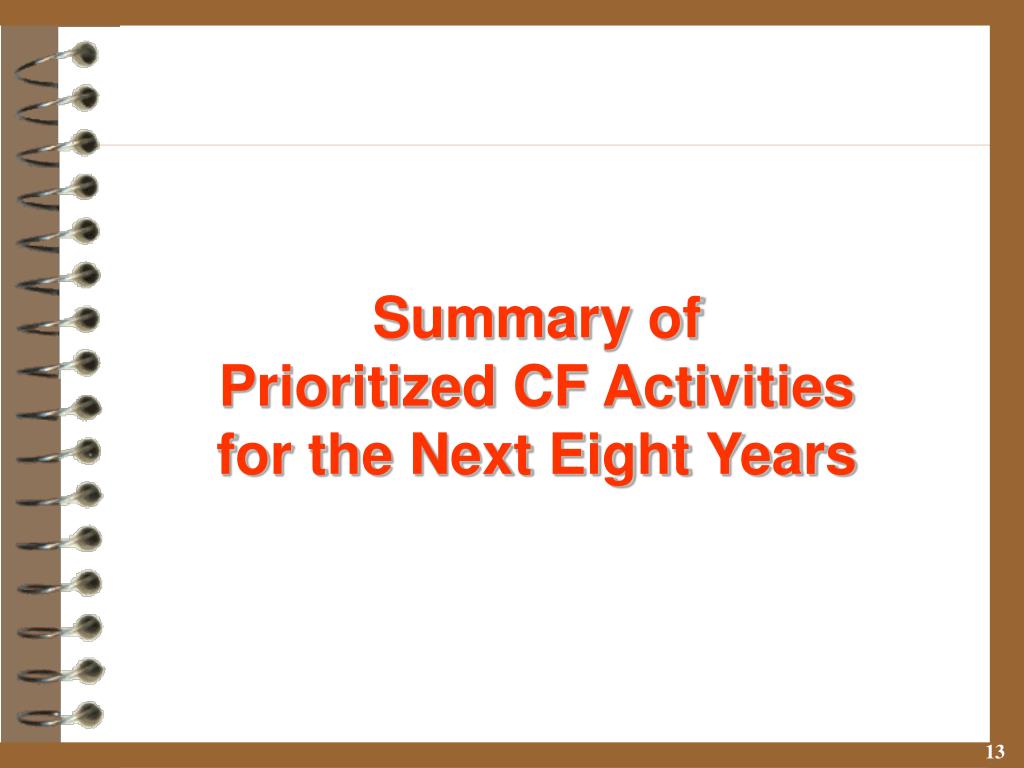 Summary of
Prioritized CF Activities
for the Next Eight Years

13